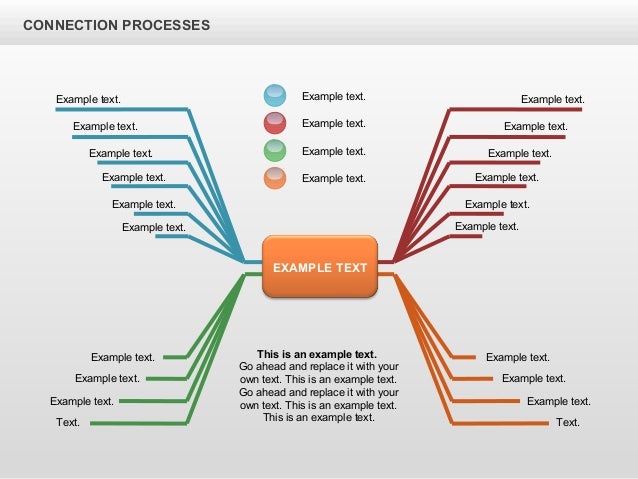 CONNECTION PROCESSES

Example text.
Example text.
Example text.
Example text.
Example text.
Example text.

Example text.
Example text.
Example text.
Example text.

Example text.
Example text.
Example text.
Example text.
Example text.
Example text.

EXAMPLE TEXT

Example text.
Example text.
Example text.
Text.

This is an example text.
Go ahead and replace it with your own text. This is an example text. Go ahead and replace it with your own text. This is an example text. This is an example text.

Example text.
Example text.
Example text.
Text.